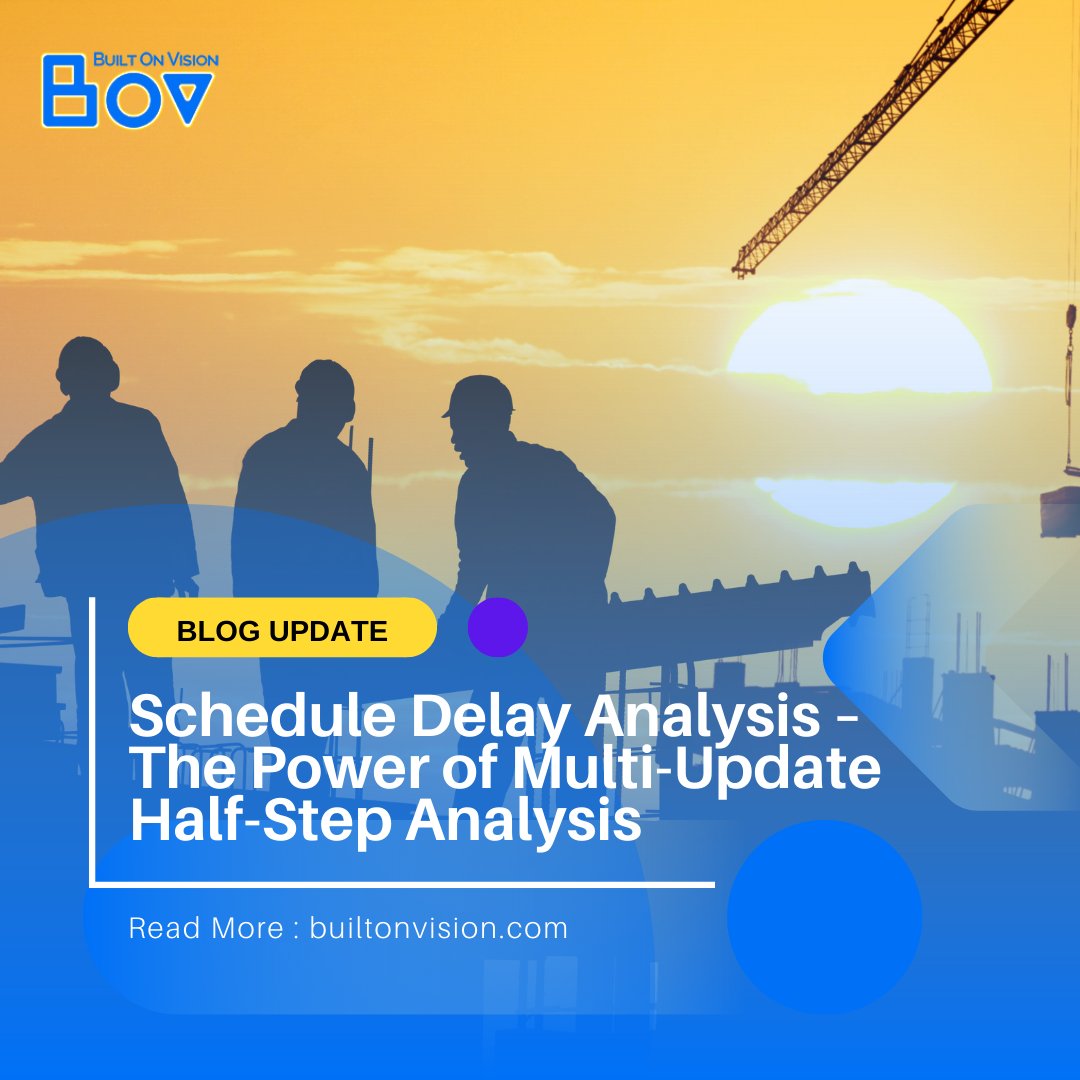 BUILT ON VISION
BOV

BLOG UPDATE

Schedule Delay Analysis - The Power of Multi-Update Half-Step Analysis

Read More : builtonvision.com